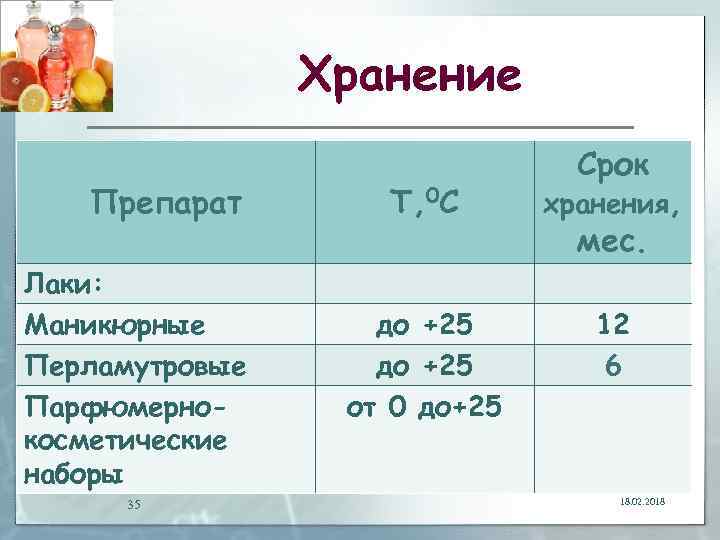 Хранение

| Препарат | Т,$^0$С | Срок хранения, мес. |
|---|---|---|
| Лаки: | | |
| Маникюрные | до +25 | 12 |
| Перламутровые | до +25 | 6 |
| Парфюмерно-косметические наборы | от 0 до+25 | |

35

18.02.2018